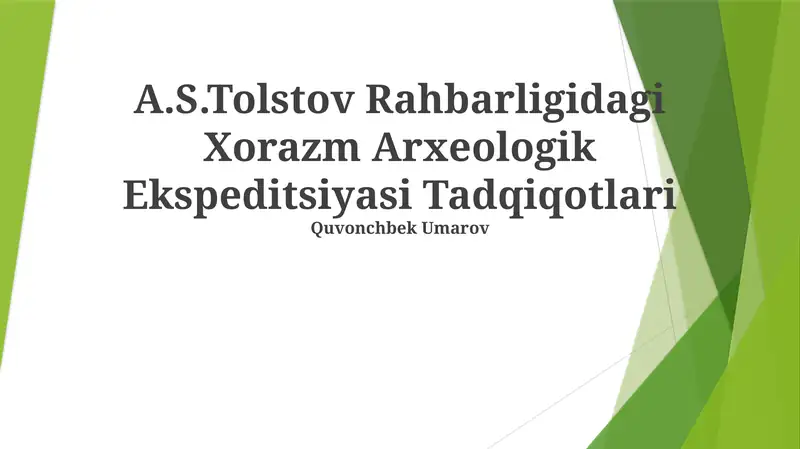 A.S.Tolstov Rahbarligidagi Xorazm Arxeologik Ekspeditsiyasi Tadqiqotlari
Quvonchbek Umarov